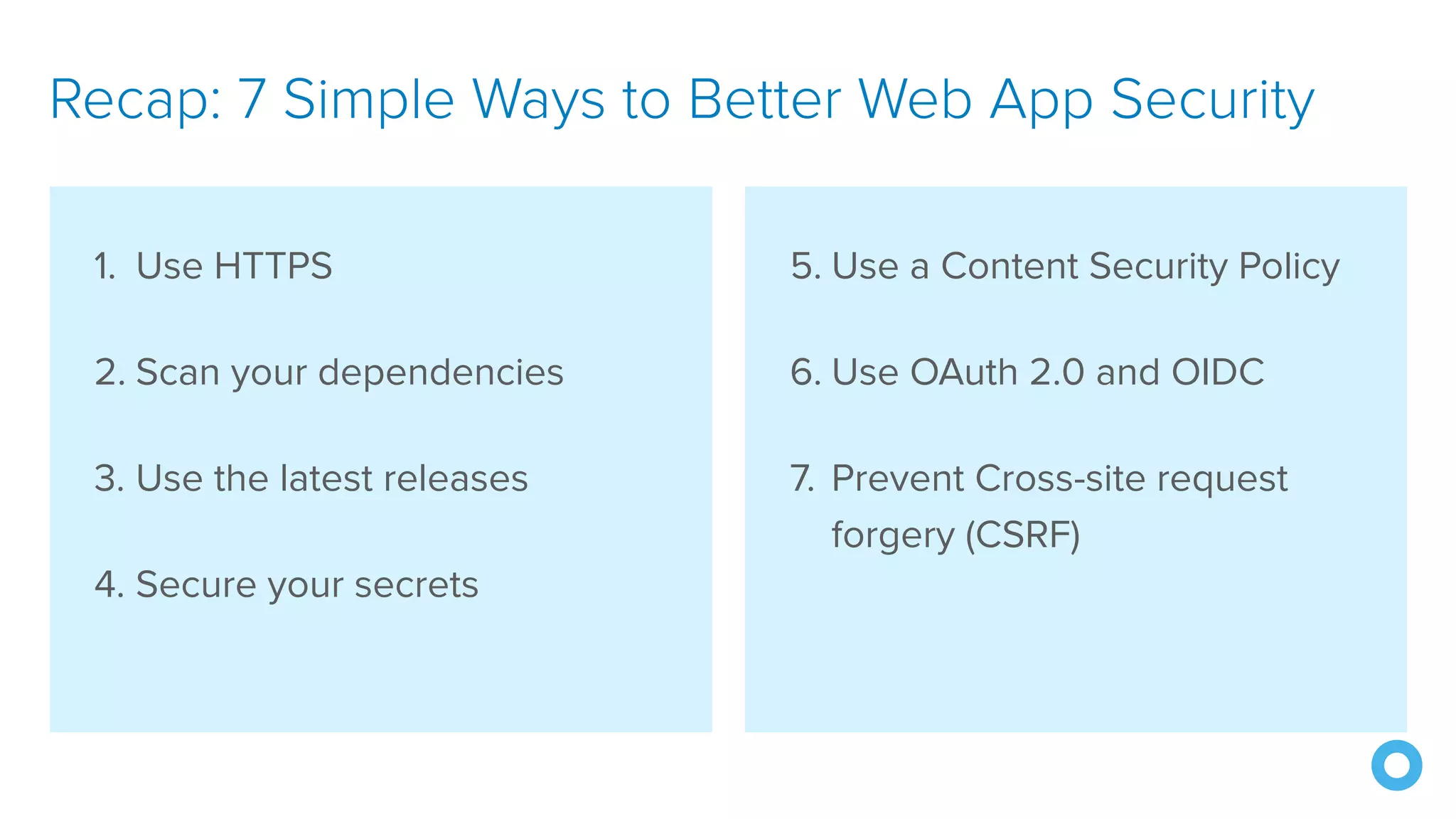 Recap: 7 Simple Ways to Better Web App Security

1. Use HTTPS

2. Scan your dependencies

3. Use the latest releases

4. Secure your secrets

5. Use a Content Security Policy

6. Use OAuth 2.0 and OIDC

7. Prevent Cross-site request forgery (CSRF)